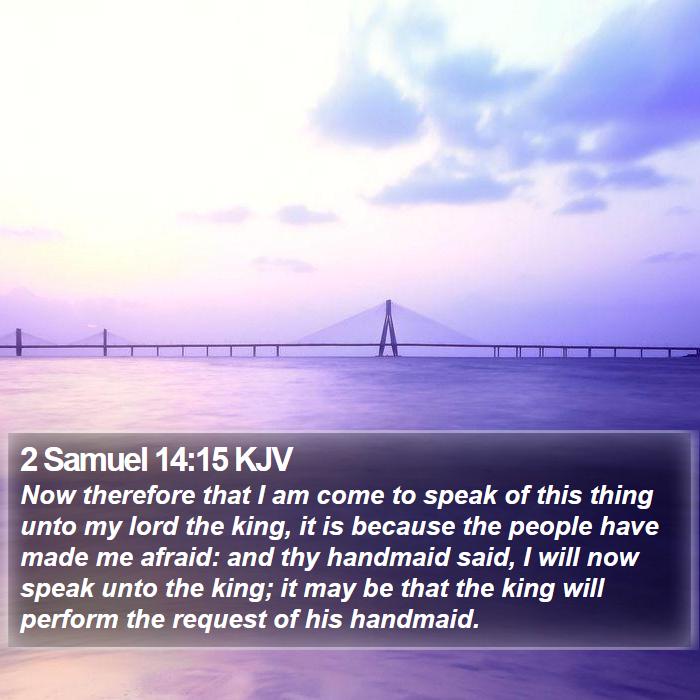 2 Samuel 14:15 KJV

Now therefore that I am come to speak of this thing unto my lord the king, it is because the people have made me afraid: and thy handmaid said, I will now speak unto the king; it may be that the king will perform the request of his handmaid.